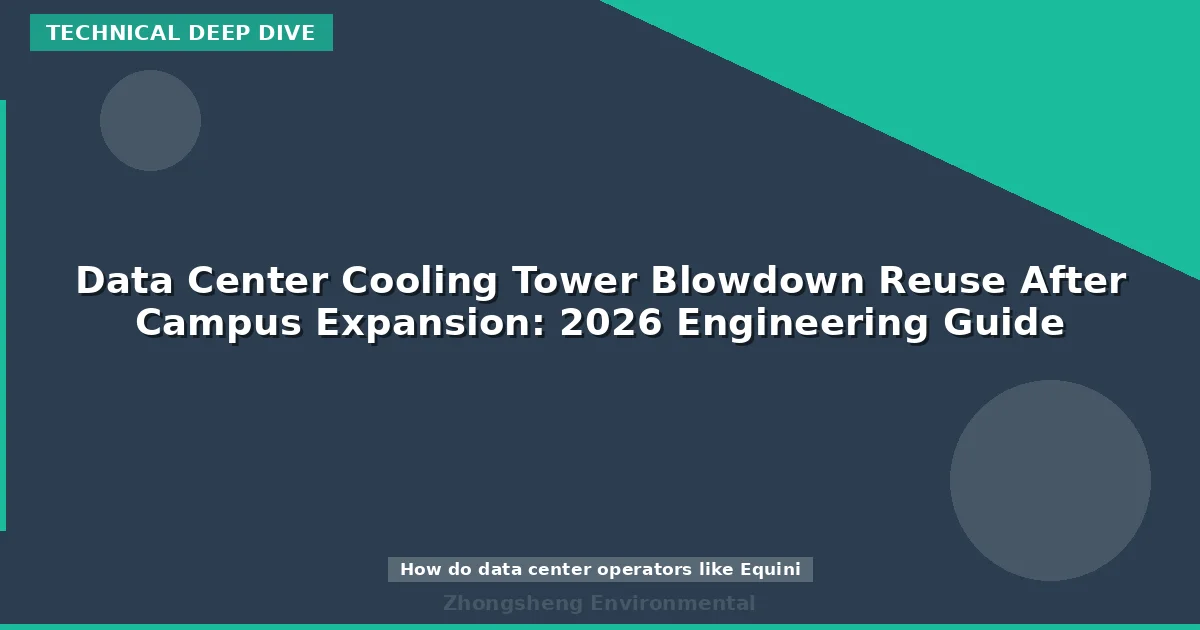 TECHNICAL DEEP DIVE

Data Center Cooling Tower Blowdown Reuse After Campus Expansion: 2026 Engineering Guide

How do data center operators like Equini

Zhongsheng Environmental